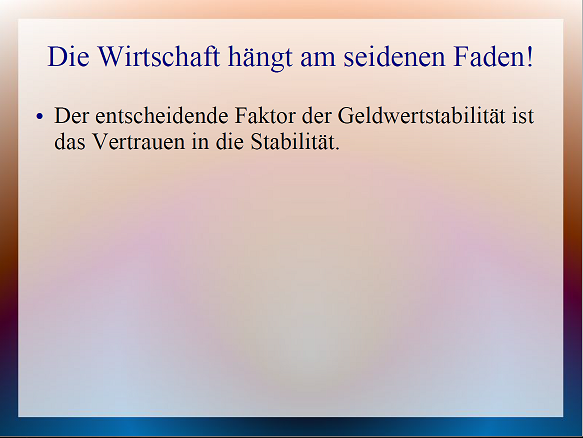 Die Wirtschaft hängt am seidenen Faden!

• Der entscheidende Faktor der Geldwertstabilität ist das Vertrauen in die Stabilität.